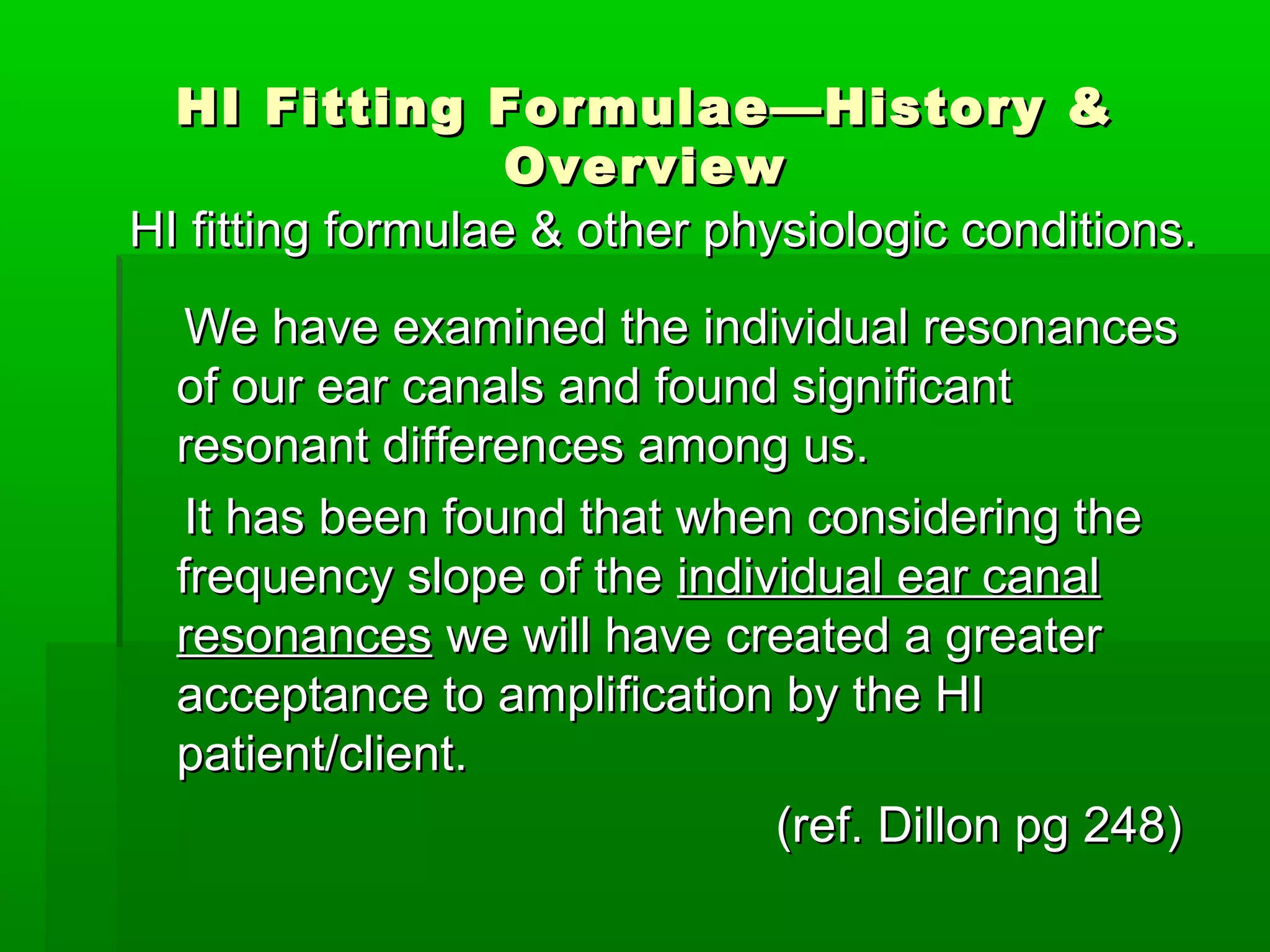 HI Fitting Formulae—History & Overview

HI fitting formulae & other physiologic conditions.

We have examined the individual resonances of our ear canals and found significant resonant differences among us.

It has been found that when considering the frequency slope of the individual ear canal resonances we will have created a greater acceptance to amplification by the HI patient/client.

(ref. Dillon pg 248)